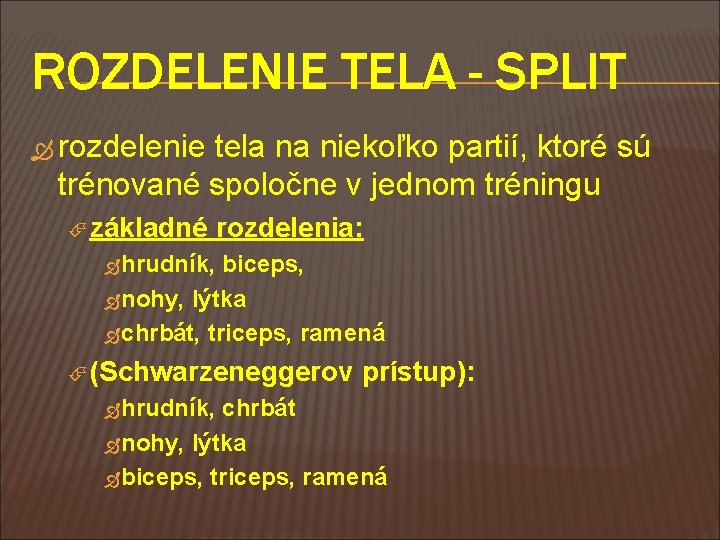 ROZDELENIE TELA - SPLIT

rozdelenie tela na niekoľko partií, ktoré sú trénované spoločne v jednom tréningu

základné rozdelenia:

hrudník, biceps,

nohy, lýtka

chrbát, triceps, ramená

(Schwarzeneggerov prístup):

hrudník, chrbát

nohy, lýtka

biceps, triceps, ramená